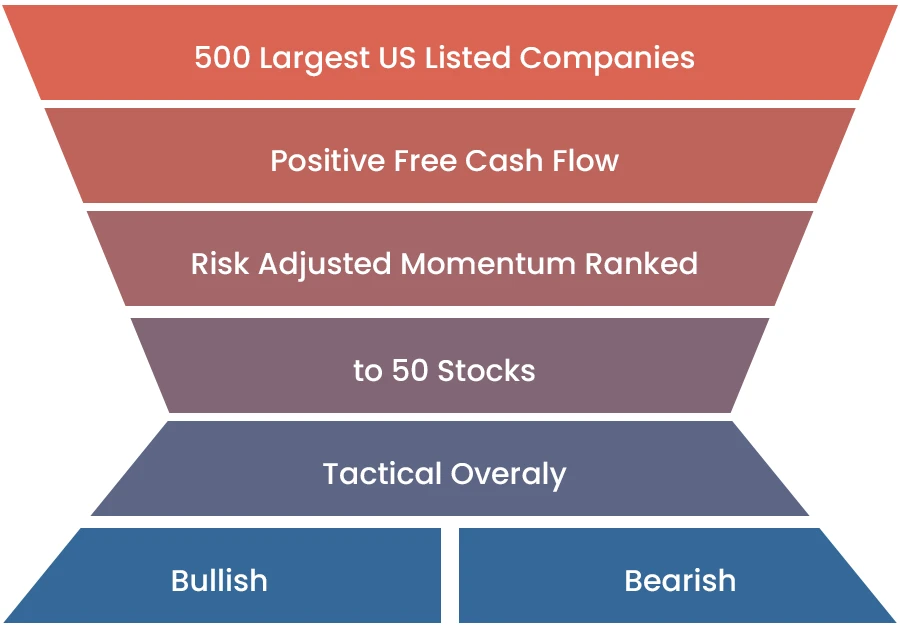 500 Largest US Listed Companies

Positive Free Cash Flow

Risk Adjusted Momentum Ranked

to 50 Stocks

Tactical Overaly

Bullish

Bearish